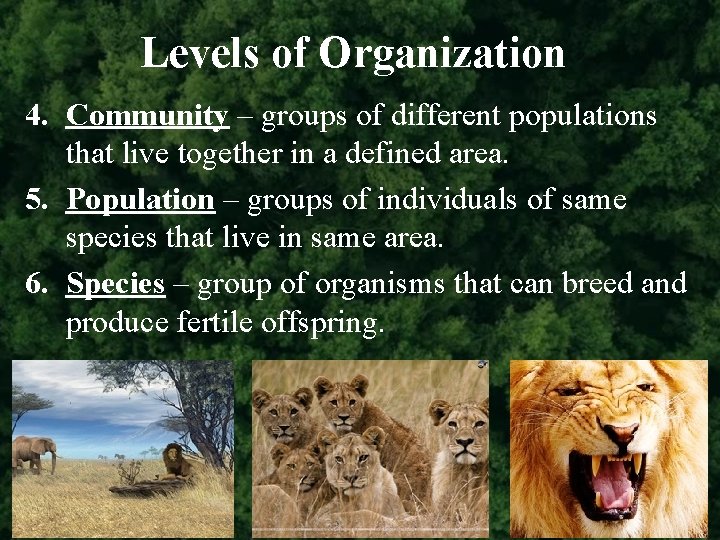 Levels of Organization

4. Community – groups of different populations that live together in a defined area.

5. Population – groups of individuals of same species that live in same area.

6. Species – group of organisms that can breed and produce fertile offspring.